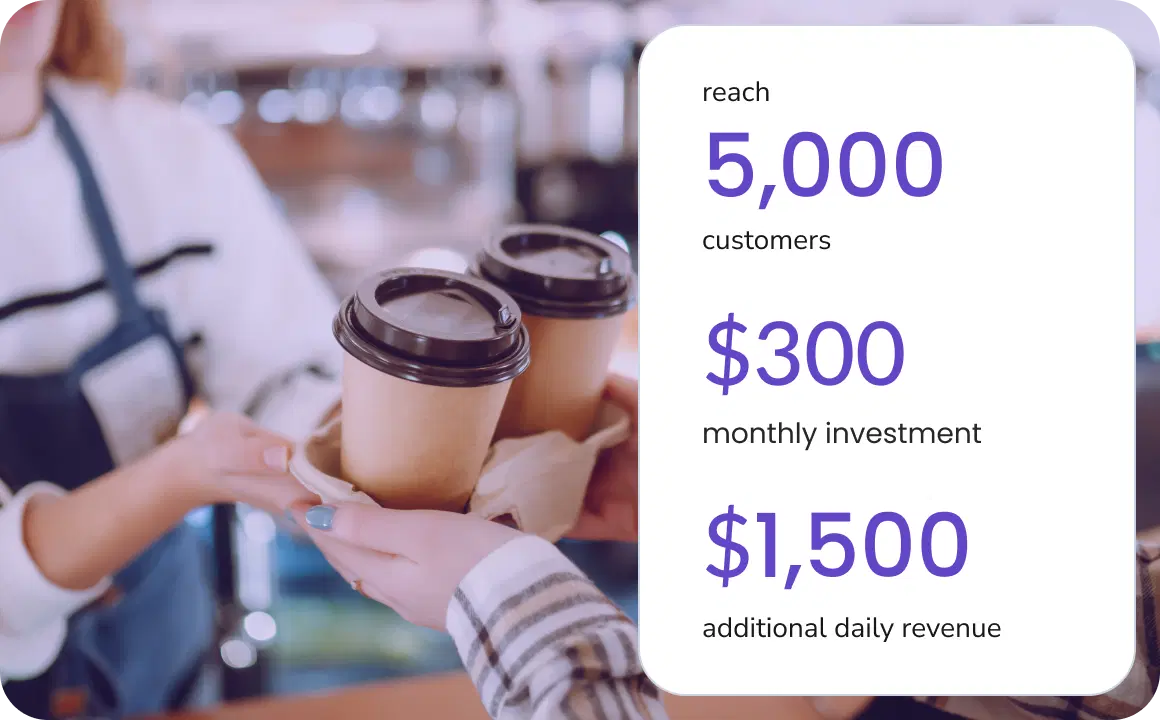 reach

5,000

customers

\$300

monthly investment

\$1,500

additional daily revenue